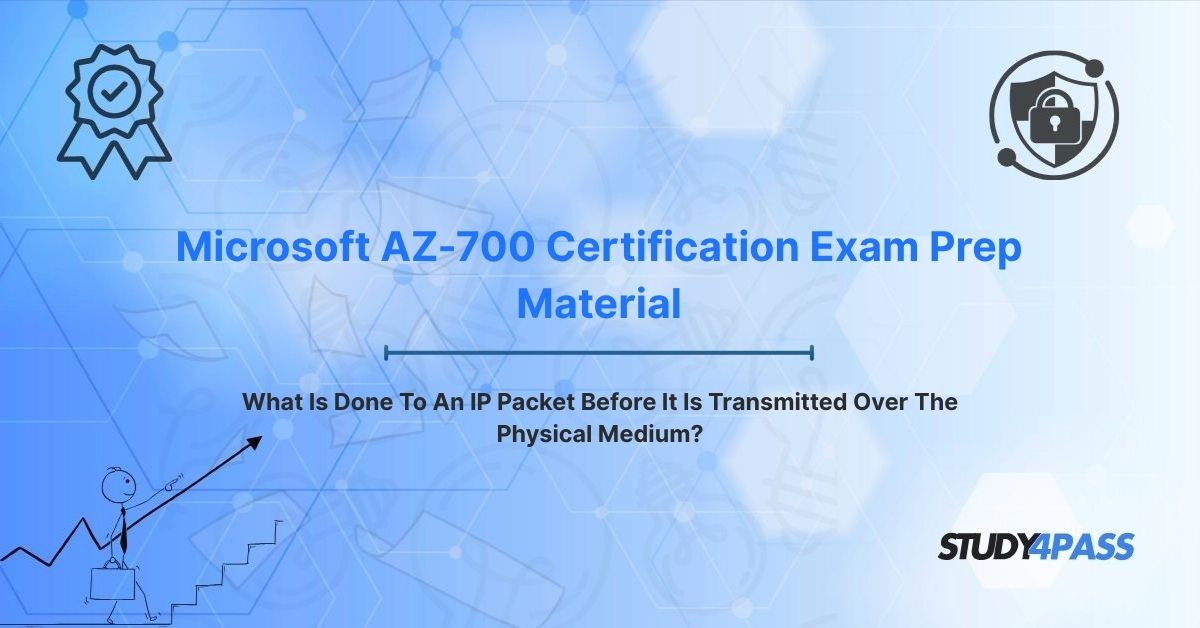 Microsoft AZ-700 Certification Exam Prep Material

What Is Done To An IP Packet Before It Is Transmitted Over The Physical Medium?

STUDY4PASS